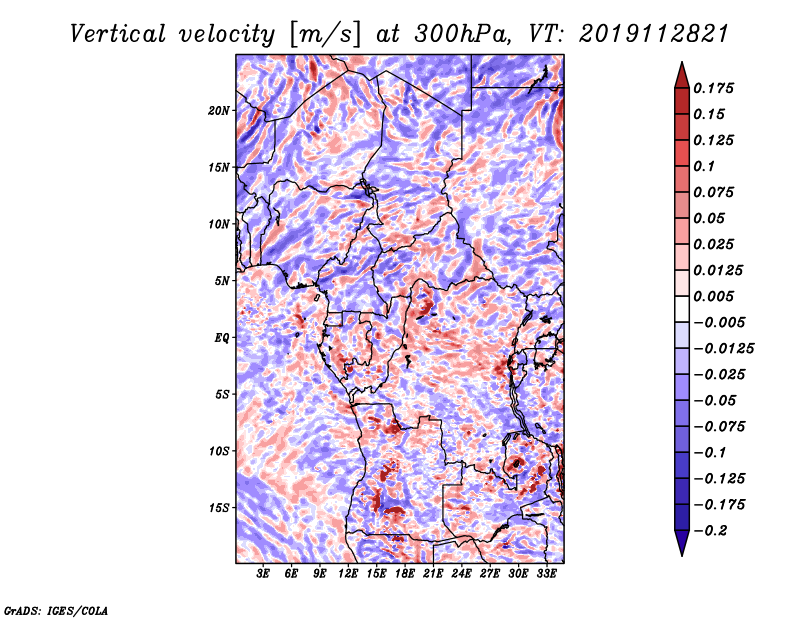 Vertical velocity [m/s] at 300hPa, VT: 2019112821

20N
15N
10N
5N
EQ
5S
10S
15S

3E 6E 9E 12E 15E 18E 21E 24E 27E 30E 33E

0.175
0.15
0.125
0.1
0.075
0.05
0.025
0.0125
0.005
−0.005
−0.0125
−0.025
−0.05
−0.075
−0.1
−0.125
−0.175
−0.2

GrADS: IGES/COLA